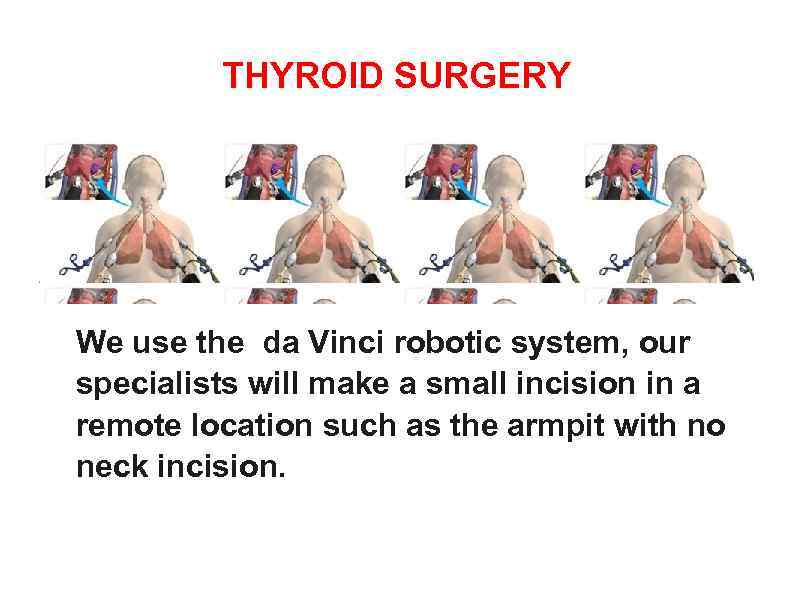 THYROID SURGERY

We use the da Vinci robotic system, our specialists will make a small incision in a remote location such as the armpit with no neck incision.